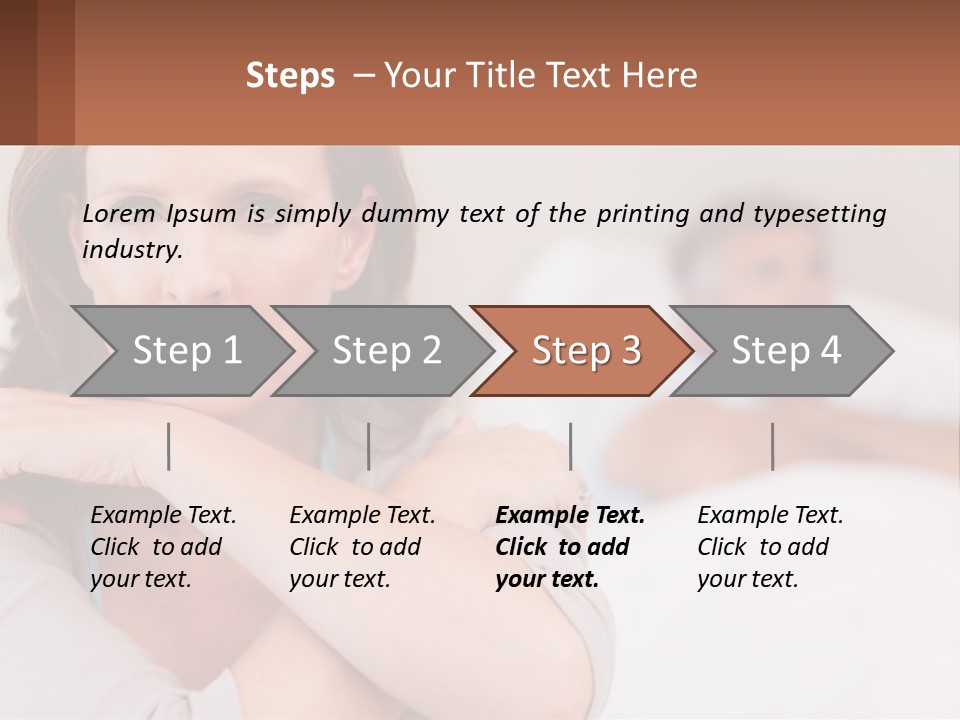 Steps – Your Title Text Here

Lorem Ipsum is simply dummy text of the printing and typesetting industry.

Step 1

Step 2

Step 3

Step 4

Example Text. Click to add your text.

Example Text. Click to add your text.

Example Text. Click to add your text.

Example Text. Click to add your text.